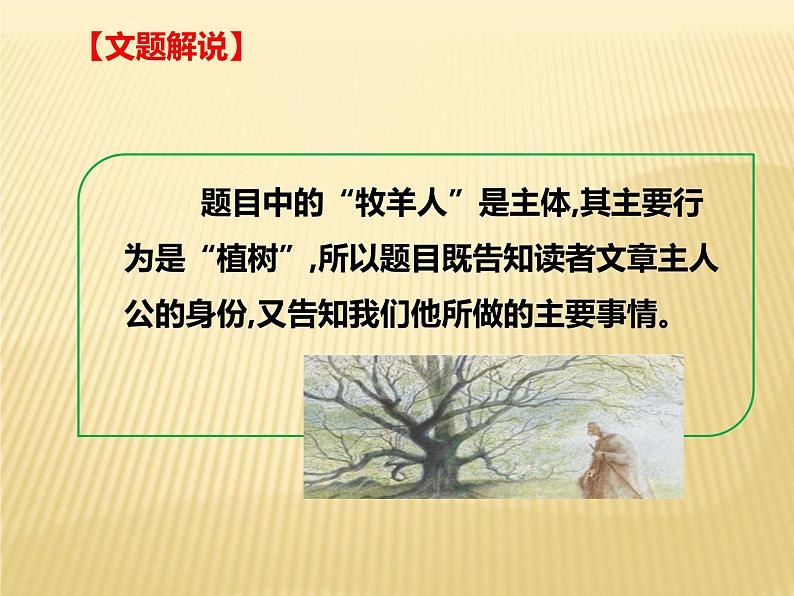 【文题解说】

题目中的“牧羊人”是主体,其主要行为是“植树”,所以题目既告知读者文章主人公的身份,又告知我们他所做的主要事情。